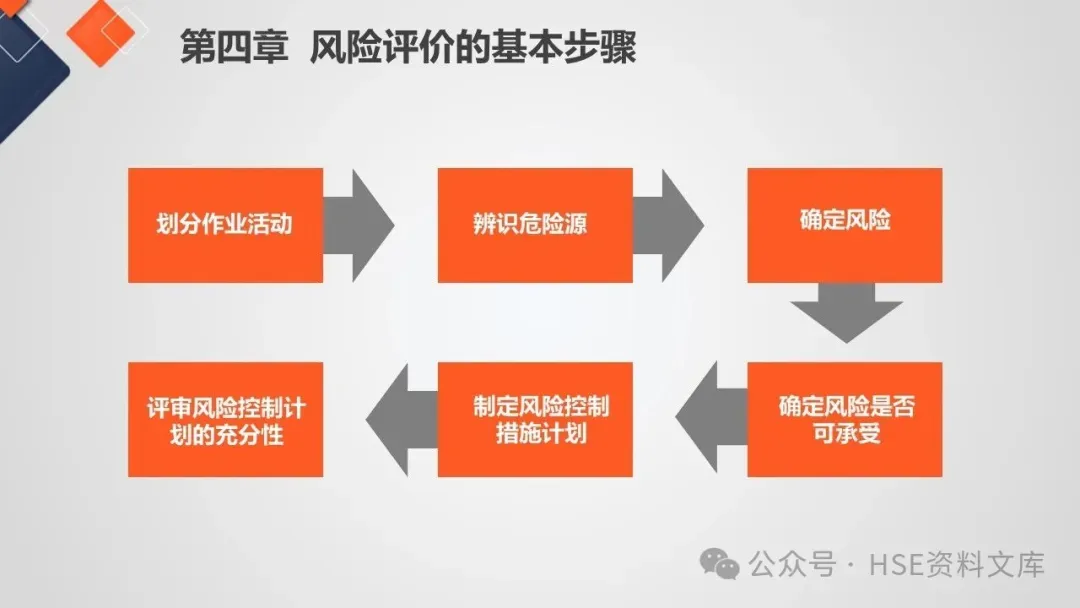 第四章 风险评价的基本步骤

划分作业活动

辨识危险源

确定风险

确定风险是否可承受

制定风险控制措施计划

评审风险控制计划的充分性

公众号 · HSE资料文库